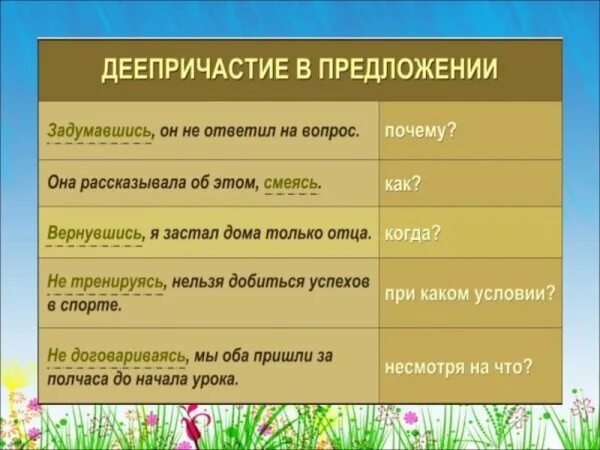 ДЕЕПРИЧАСТИЕ В ПРЕДЛОЖЕНИИ

| | |
|---|---|
| Задумавшись, он не ответил на вопрос. | почему? |
| Она рассказывала об этом, смеясь. | как? |
| Вернувшись, я застал дома только отца. | когда? |
| Не тренируясь, нельзя добиться успехов в спорте. | при каком условии? |
| Не договариваясь, мы оба пришли за полчаса до начала урока. | несмотря на что? |